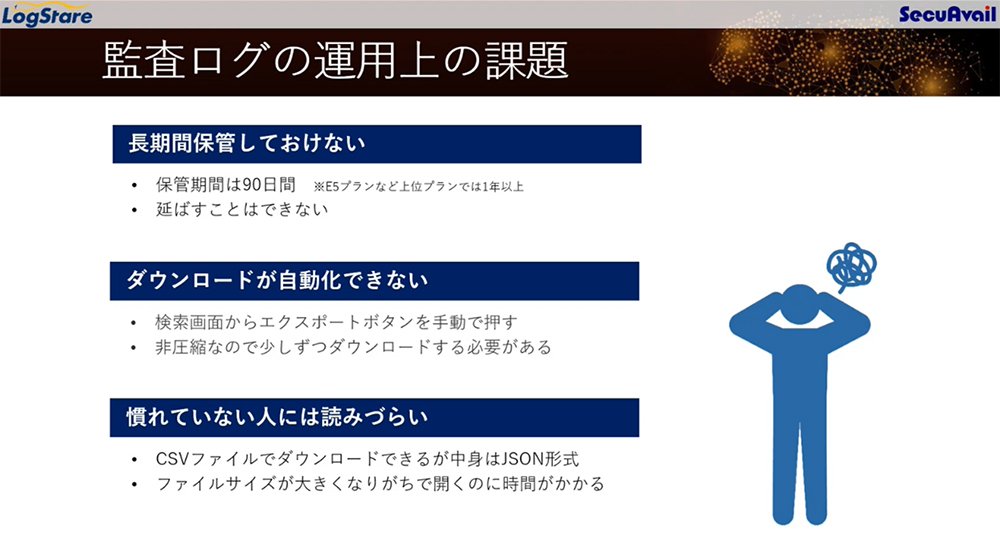 LogStare

SecuAvail

監査ログの運用上の課題

長期間保管しておけない

• 保管期間は90日間 ※E5プランなど上位プランでは1年以上
• 延ばすことはできない

ダウンロードが自動化できない

• 検索画面からエクスポートボタンを手動で押す
• 非圧縮なので少しずつダウンロードする必要がある

慣れていない人には読みづらい

• CSVファイルでダウンロードできるが中身はJSON形式
• ファイルサイズが大きくなりがちで開くのに時間がかかる